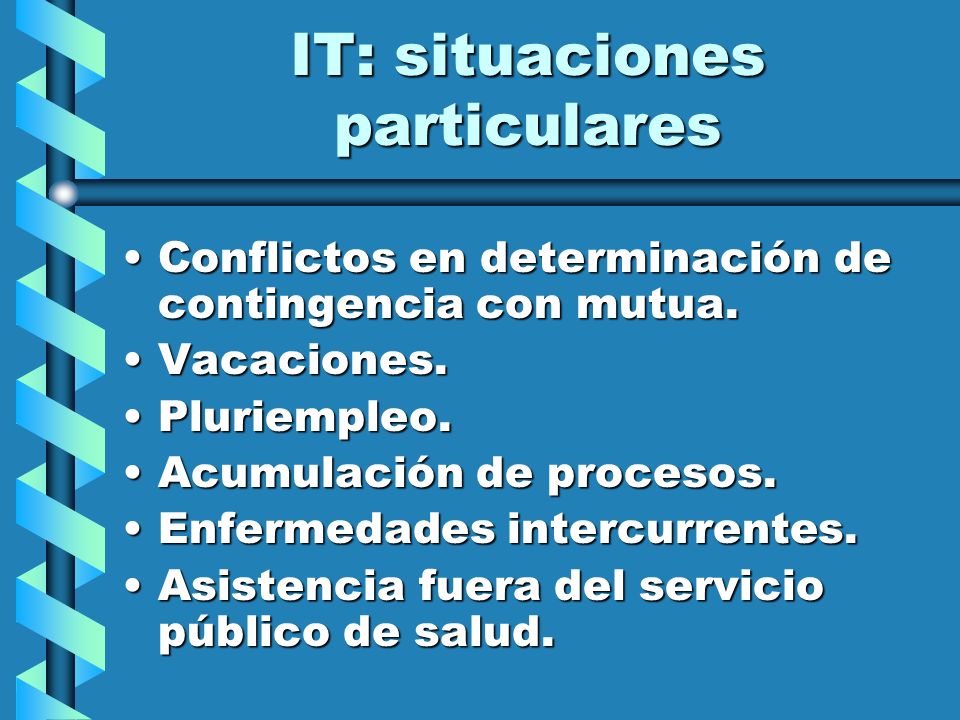 IT: situaciones particulares

• Conflictos en determinación de contingencia con mutua.
• Vacaciones.
• Pluriempleo.
• Acumulación de procesos.
• Enfermedades intercurrentes.
• Asistencia fuera del servicio público de salud.